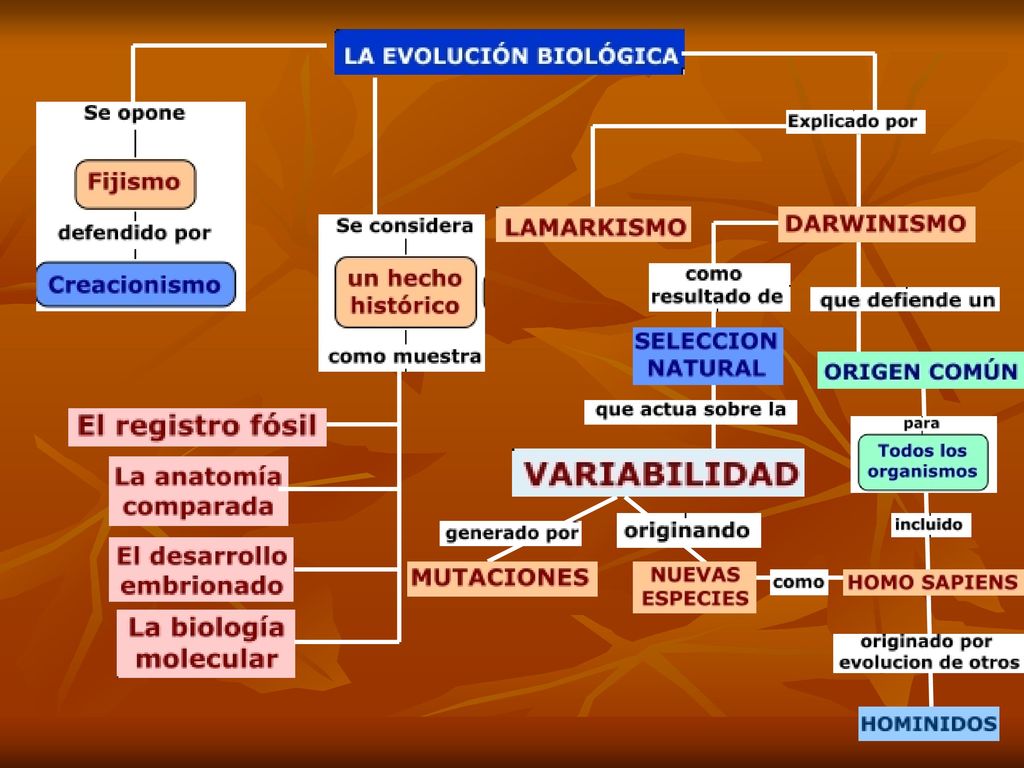 LA EVOLUCIÓN BIOLÓGICA

Se opone

Fijismo

defendido por

Creacionismo

Se considera

un hecho histórico

como muestra

El registro fósil

La anatomía comparada

El desarrollo embrionado

La biología molecular

Explicado por

LAMARKISMO

DARWINISMO

como resultado de

SELECCION NATURAL

que actua sobre la

VARIABILIDAD

generado por

MUTACIONES

originando

NUEVAS ESPECIES

como

que defiende un

ORIGEN COMÚN

para

Todos los organismos

incluido

HOMO SAPIENS

originado por evolucion de otros

HOMINIDOS